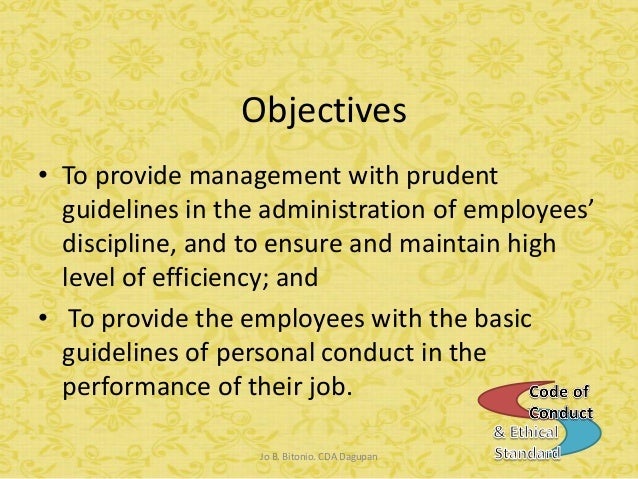 Objectives

• To provide management with prudent guidelines in the administration of employees' discipline, and to ensure and maintain high level of efficiency; and

• To provide the employees with the basic guidelines of personal conduct in the performance of their job.

Code of Conduct & Ethical Standard

Jo B. Bitonio. CDA Dagupan